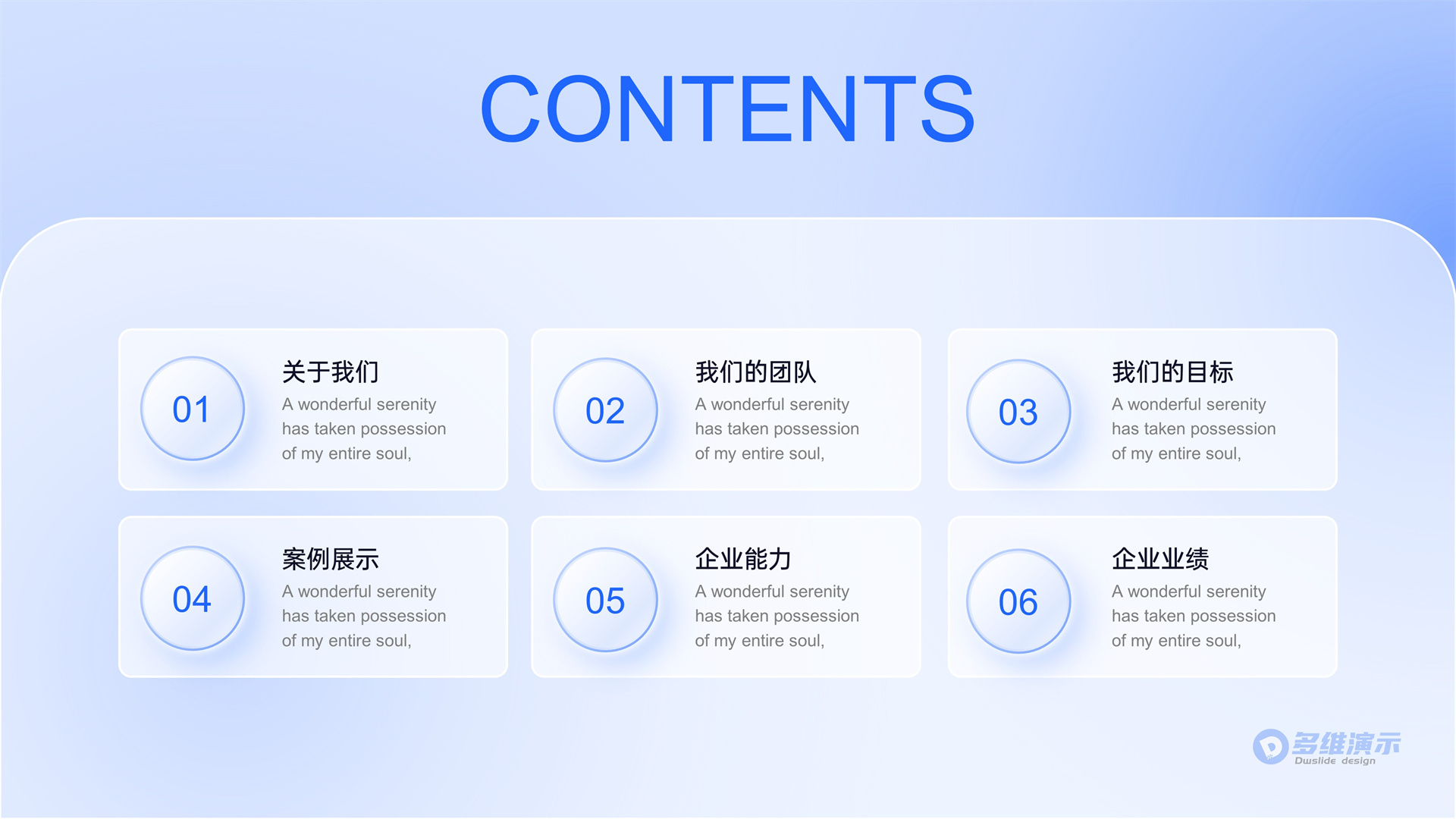 CONTENTS

01
关于我们
A wonderful serenity has taken possession of my entire soul,

02
我们的团队
A wonderful serenity has taken possession of my entire soul,

03
我们的目标
A wonderful serenity has taken possession of my entire soul,

04
案例展示
A wonderful serenity has taken possession of my entire soul,

05
企业能力
A wonderful serenity has taken possession of my entire soul,

06
企业业绩
A wonderful serenity has taken possession of my entire soul,

多维演示
Duslide design